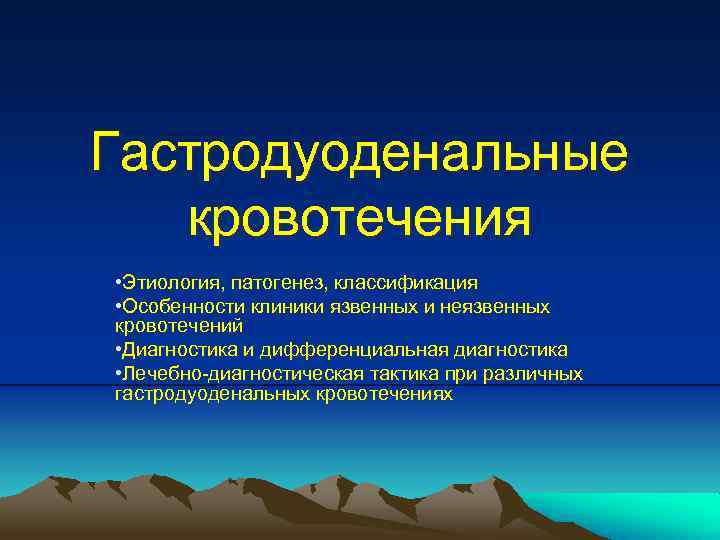 Гастродуоденальные кровотечения

•Этиология, патогенез, классификация
•Особенности клиники язвенных и неязвенных кровотечений
•Диагностика и дифференциальная диагностика
•Лечебно-диагностическая тактика при различных гастродуоденальных кровотечениях